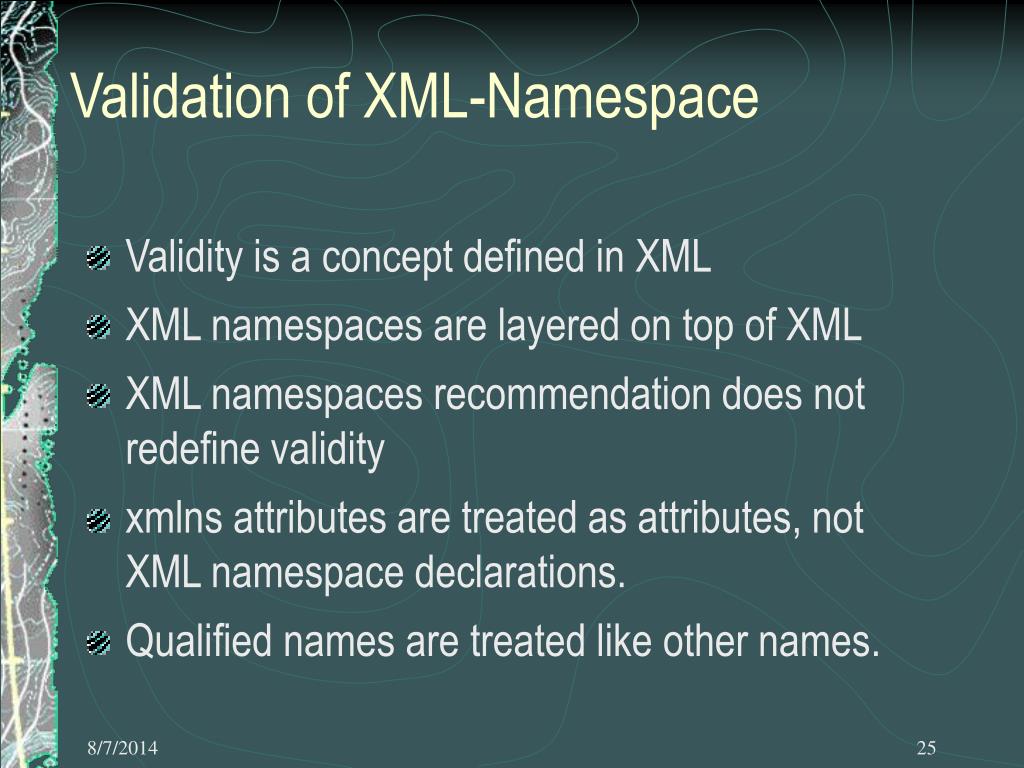 Validation of XML-Namespace

Validity is a concept defined in XML
XML namespaces are layered on top of XML
XML namespaces recommendation does not redefine validity
xmlns attributes are treated as attributes, not XML namespace declarations.
Qualified names are treated like other names.

8/7/2014
25